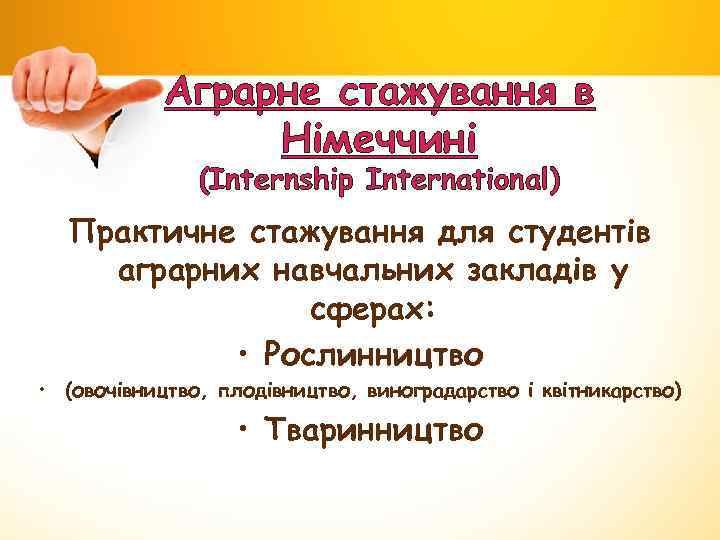 Аграрне стажування в Німеччині
(Internship International)

Практичне стажування для студентів аграрних навчальних закладів у сферах:

• Рослинництво
• (овочівництво, плодівництво, виноградарство і квітникарство)
• Тваринництво